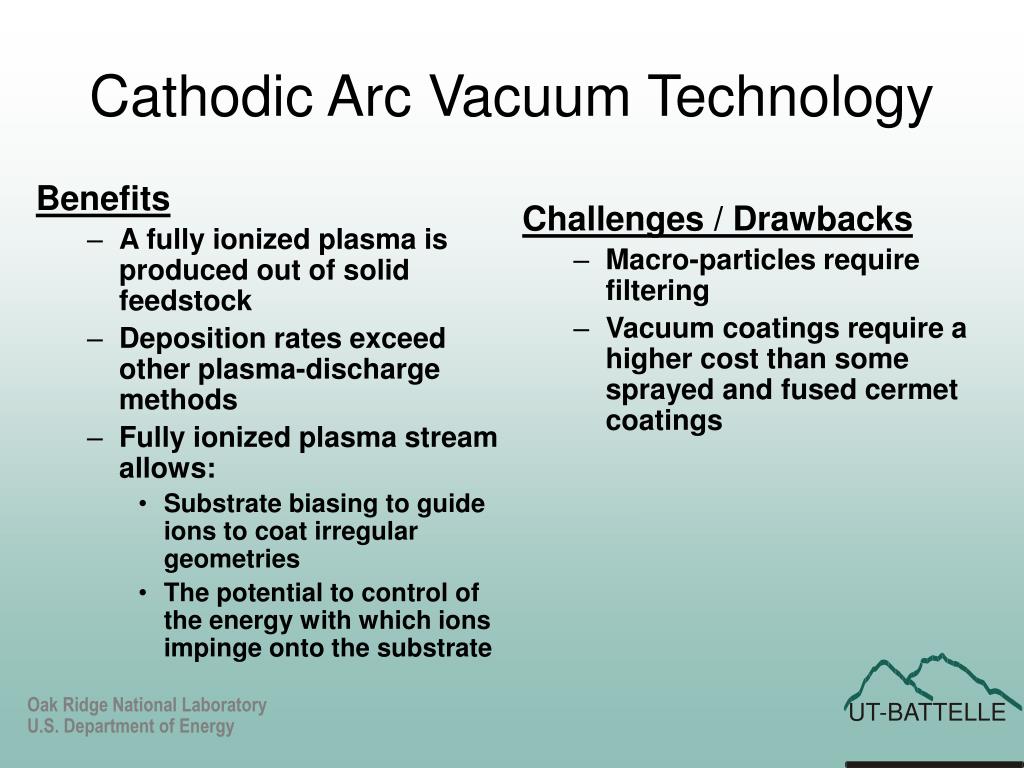 Cathodic Arc Vacuum Technology

Benefits
– A fully ionized plasma is produced out of solid feedstock
– Deposition rates exceed other plasma-discharge methods
– Fully ionized plasma stream allows:
• Substrate biasing to guide ions to coat irregular geometries
• The potential to control of the energy with which ions impinge onto the substrate

Challenges / Drawbacks
– Macro-particles require filtering
– Vacuum coatings require a higher cost than some sprayed and fused cermet coatings

Oak Ridge National Laboratory
U.S. Department of Energy

UT-BATTELLE